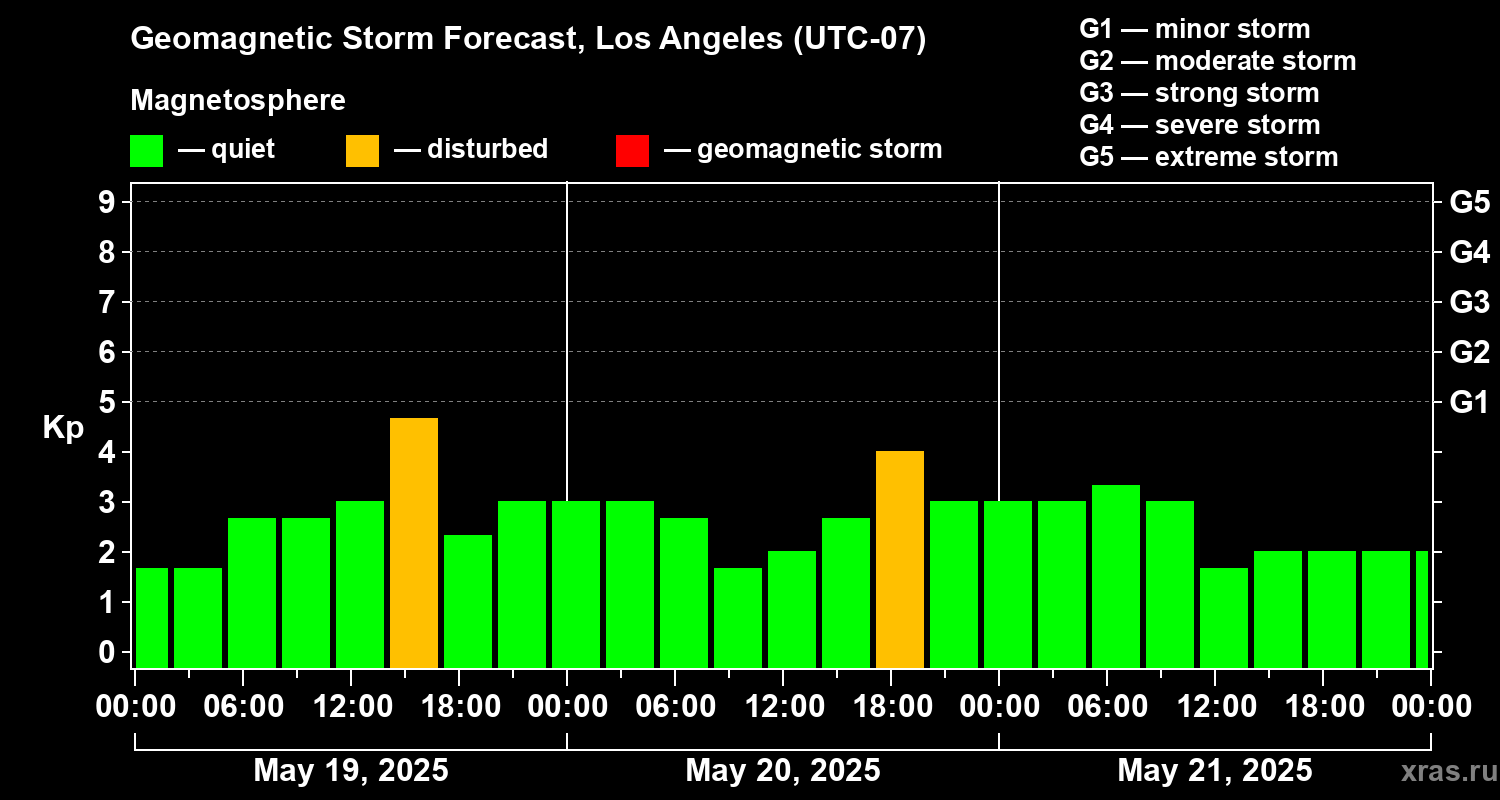 Geomagnetic Storm Forecast, Los Angeles (UTC-07)

Magnetosphere

— quiet — disturbed — geomagnetic storm

G1 — minor storm
G2 — moderate storm
G3 — strong storm
G4 — severe storm
G5 — extreme storm

Kp

9
8
7
6
5
4
3
2
1
0

G5
G4
G3
G2
G1

00:00 06:00 12:00 18:00 00:00 06:00 12:00 18:00 00:00 06:00 12:00 18:00 00:00

May 19, 2025
May 20, 2025
May 21, 2025

xras.ru